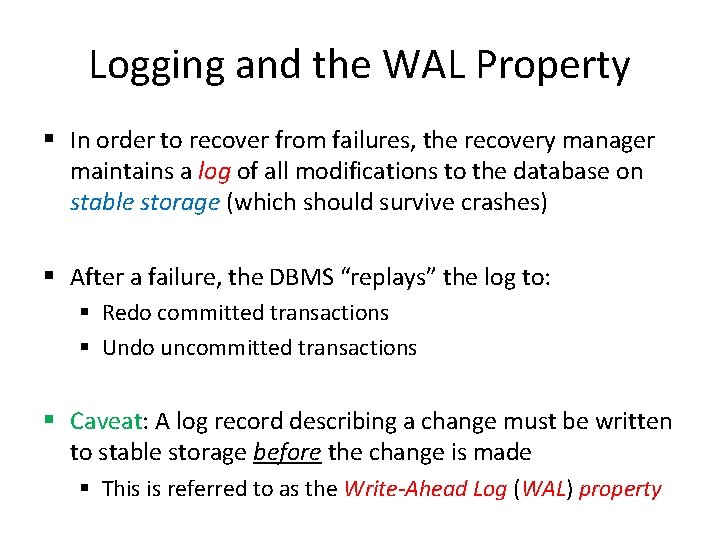 Logging and the WAL Property

▪ In order to recover from failures, the recovery manager maintains a log of all modifications to the database on stable storage (which should survive crashes)

▪ After a failure, the DBMS “replays” the log to:
  ▪ Redo committed transactions
  ▪ Undo uncommitted transactions

▪ Caveat: A log record describing a change must be written to stable storage before the change is made
  ▪ This is referred to as the Write-Ahead Log (WAL) property